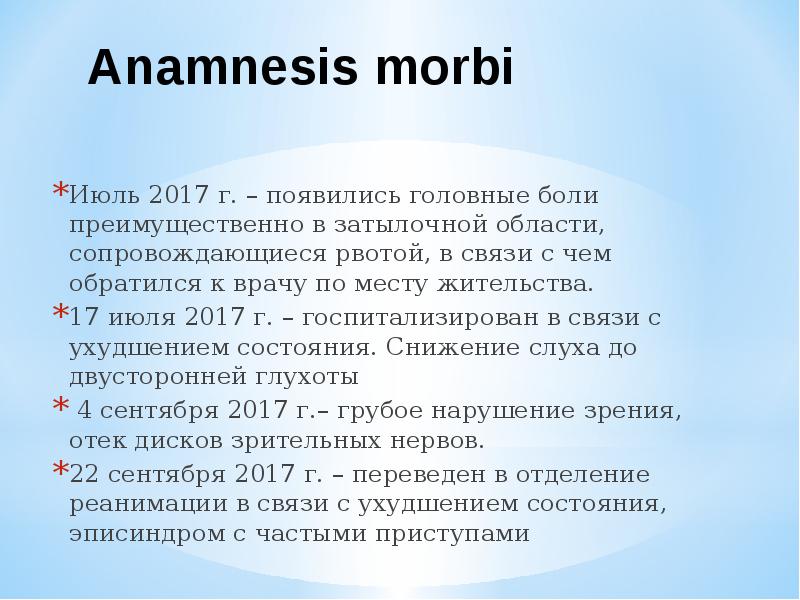 Anamnesis morbi

*Июль 2017 г. – появились головные боли преимущественно в затылочной области, сопровождающиеся рвотой, в связи с чем обратился к врачу по месту жительства.

*17 июля 2017 г. – госпитализирован в связи с ухудшением состояния. Снижение слуха до двусторонней глухоты

* 4 сентября 2017 г.– грубое нарушение зрения, отек дисков зрительных нервов.

*22 сентября 2017 г. – переведен в отделение реанимации в связи с ухудшением состояния, эписиндром с частыми приступами